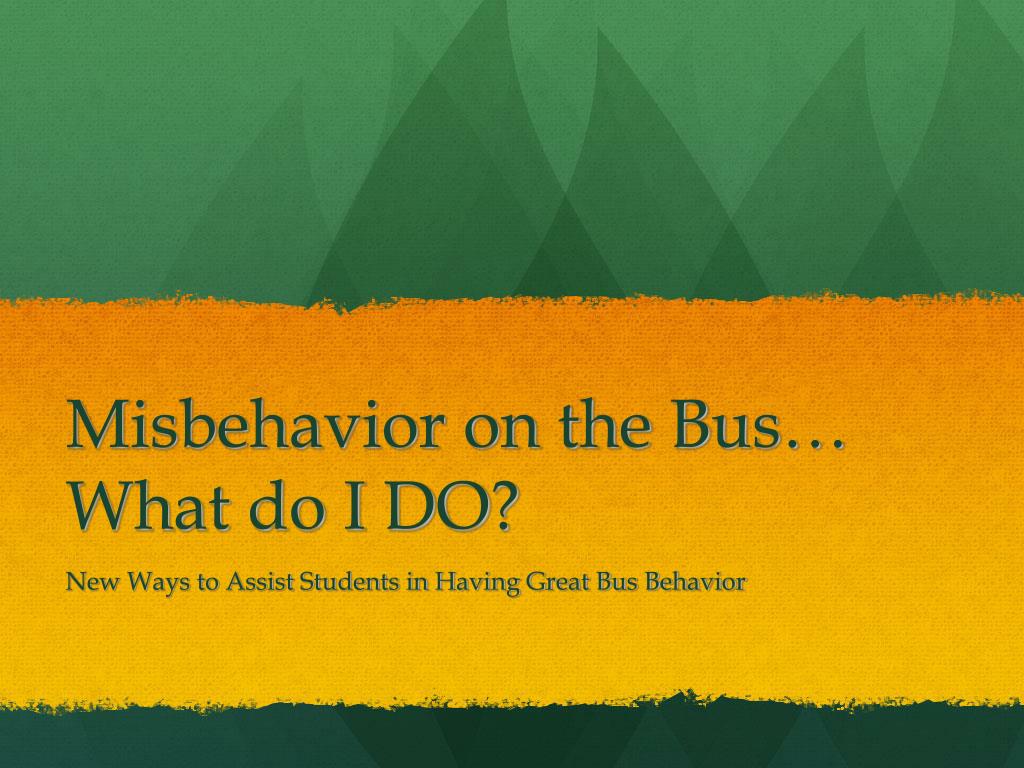 Misbehavior on the Bus… What do I DO?

New Ways to Assist Students in Having Great Bus Behavior